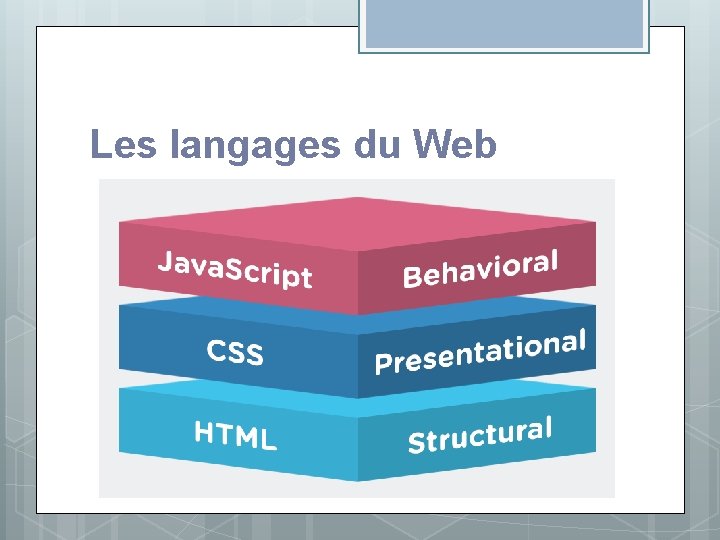 Les langages du Web

JavaScript
Behavioral

CSS
Presentational

HTML
Structural